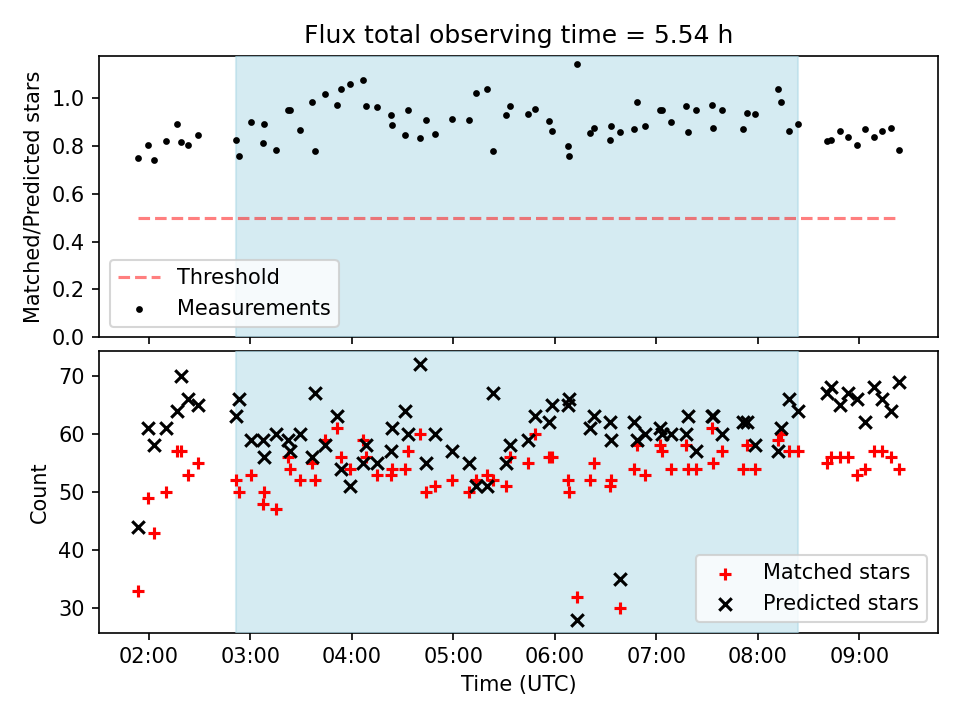 Flux total observing time = 5.54 h

Matched/Predicted stars

1.0
0.8
0.6
0.4
0.2
0.0

Threshold
Measurements

Count

70
60
50
40
30

Matched stars
Predicted stars

02:00
03:00
04:00
05:00
06:00
07:00
08:00
09:00

Time (UTC)